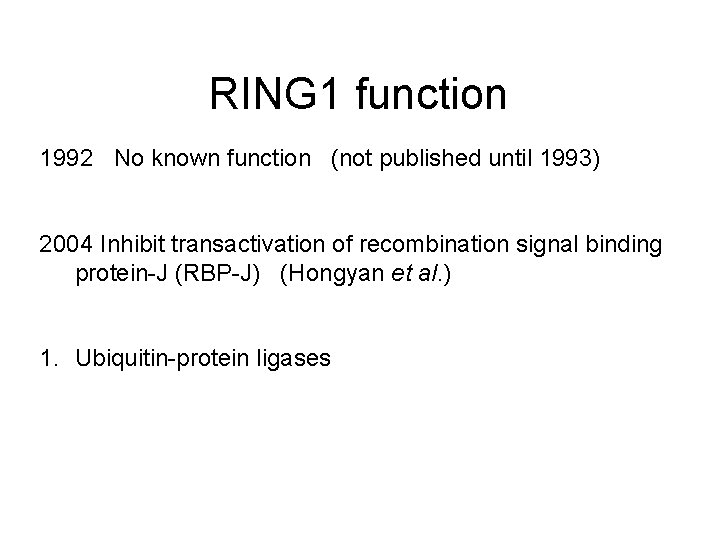 RING1 function

1992 No known function (not published until 1993)

2004 Inhibit transactivation of recombination signal binding protein-J (RBP-J) (Hongyan et al.)

1. Ubiquitin-protein ligases